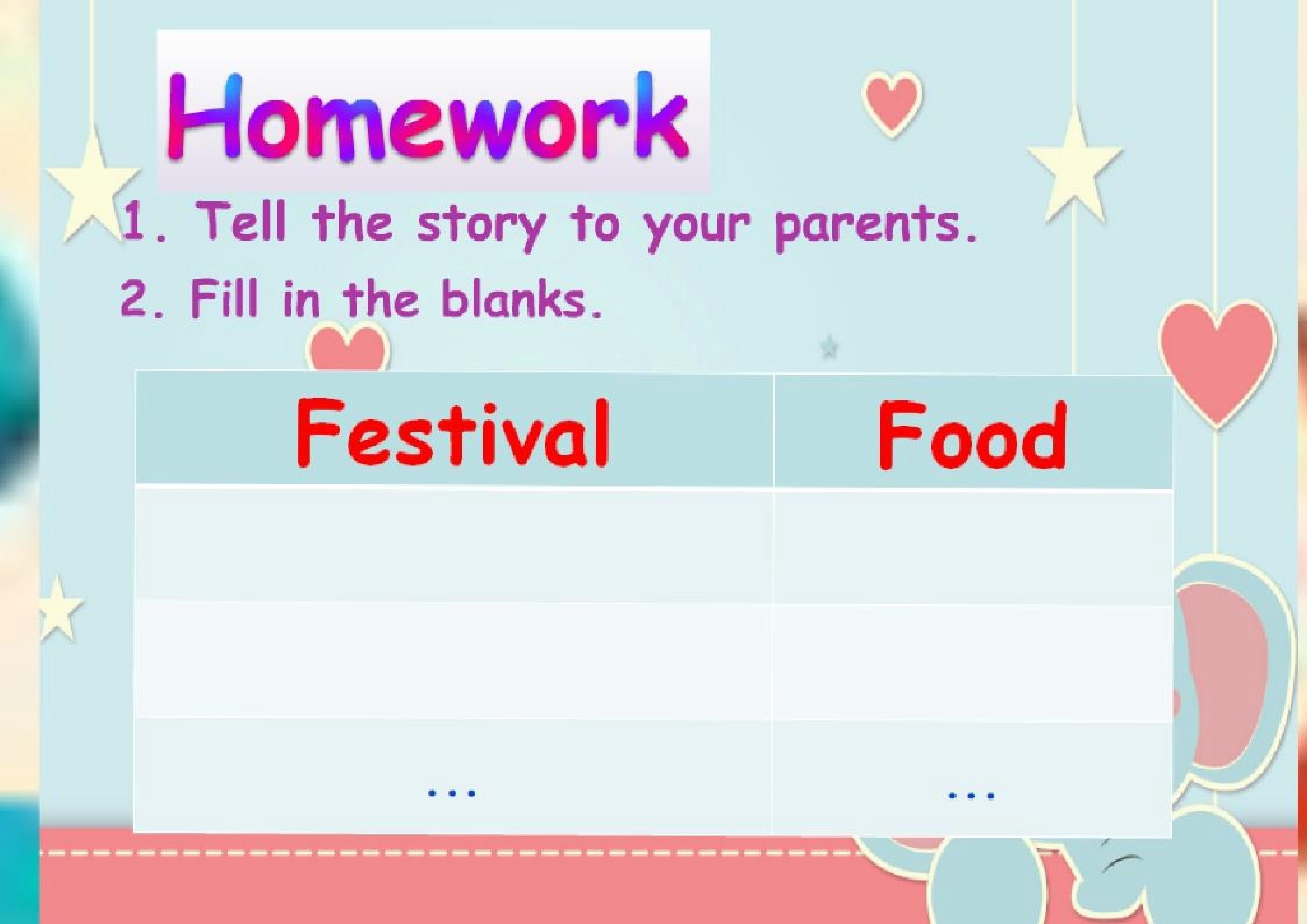 Homework

1. Tell the story to your parents.

2. Fill in the blanks.

| Festival | Food |
|---|---|
| | |
| | |
| ... | ... |